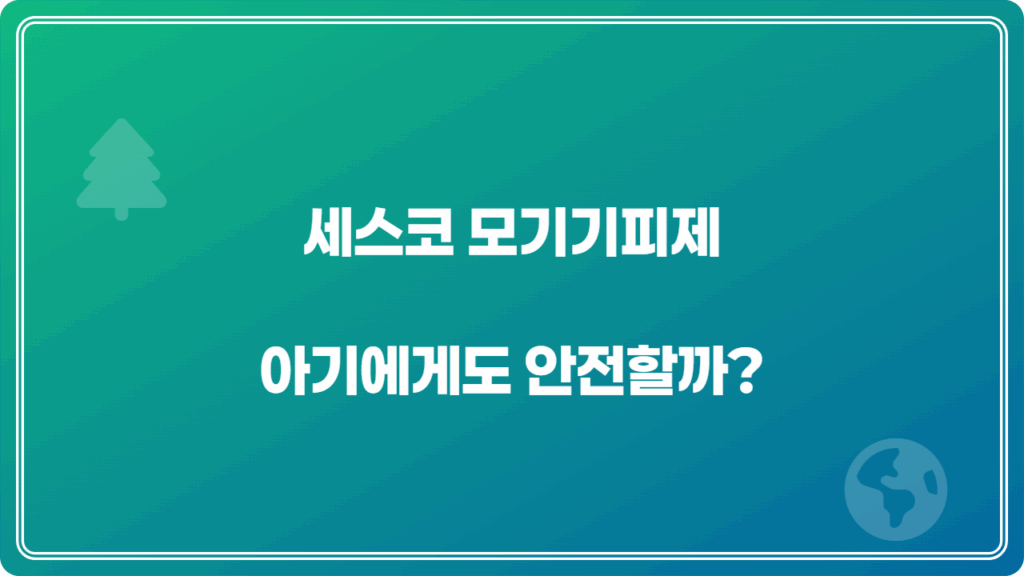 세스코 모기기피제

아기에게도 안전할까?